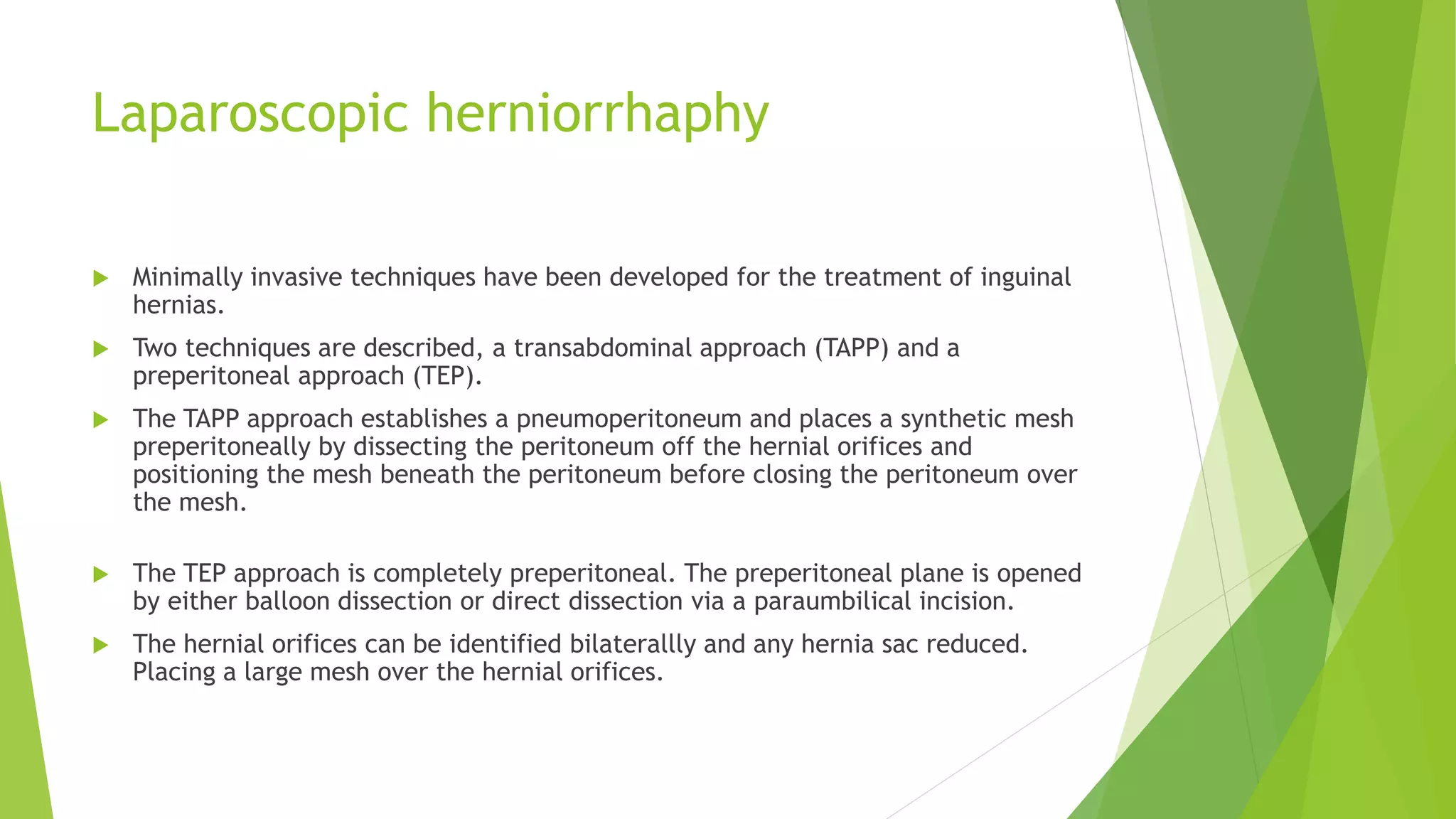 Laparoscopic herniorrhaphy

▶ Minimally invasive techniques have been developed for the treatment of inguinal hernias.

▶ Two techniques are described, a transabdominal approach (TAPP) and a preperitoneal approach (TEP).

▶ The TAPP approach establishes a pneumoperitoneum and places a synthetic mesh preperitoneally by dissecting the peritoneum off the hernial orifices and positioning the mesh beneath the peritoneum before closing the peritoneum over the mesh.

▶ The TEP approach is completely preperitoneal. The preperitoneal plane is opened by either balloon dissection or direct dissection via a paraumbilical incision.

▶ The hernial orifices can be identified bilaterallly and any hernia sac reduced. Placing a large mesh over the hernial orifices.